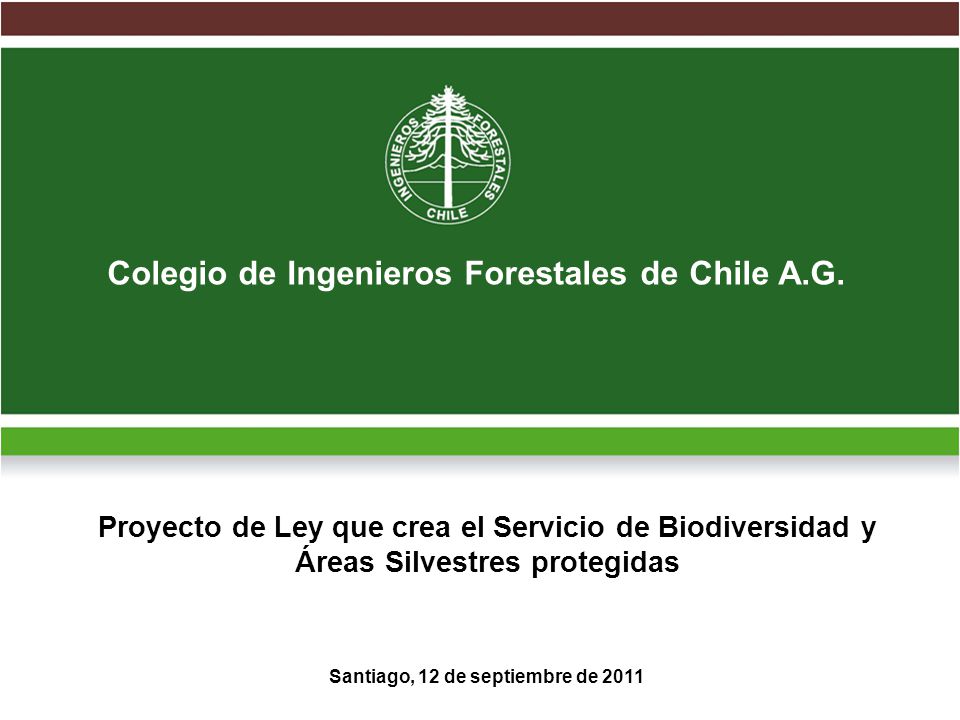 INGENIEROS FORESTALES
CHILE

Colegio de Ingenieros Forestales de Chile A.G.

Proyecto de Ley que crea el Servicio de Biodiversidad y Áreas Silvestres protegidas

Santiago, 12 de septiembre de 2011